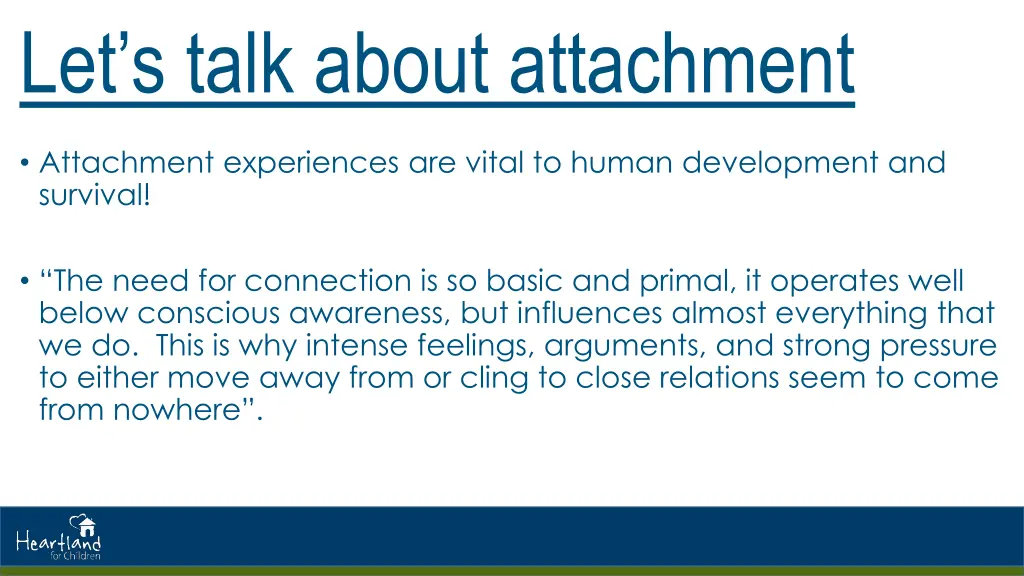 Let’s talk about attachment

• Attachment experiences are vital to human development and survival!

• “The need for connection is so basic and primal, it operates well below conscious awareness, but influences almost everything that we do. This is why intense feelings, arguments, and strong pressure to either move away from or cling to close relations seem to come from nowhere”.

Heartland for Children